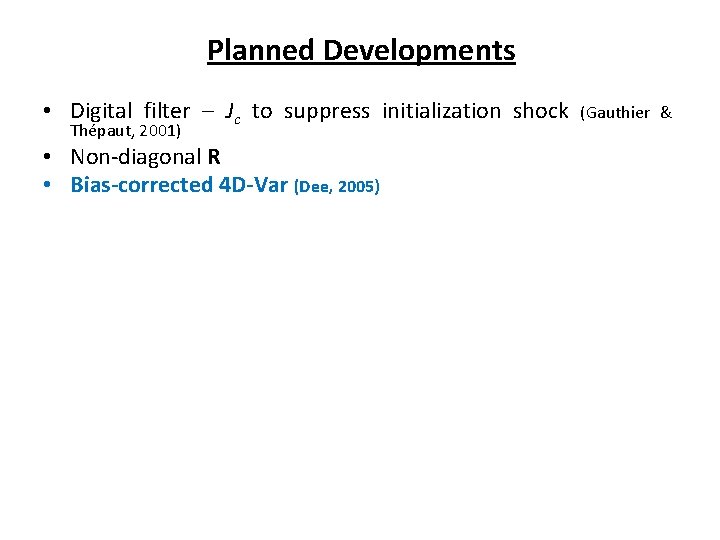 Planned Developments

• Digital filter – $J_c$ to suppress initialization shock (Gauthier & Thépaut, 2001)
• Non-diagonal **R**
• Bias-corrected 4D-Var (Dee, 2005)